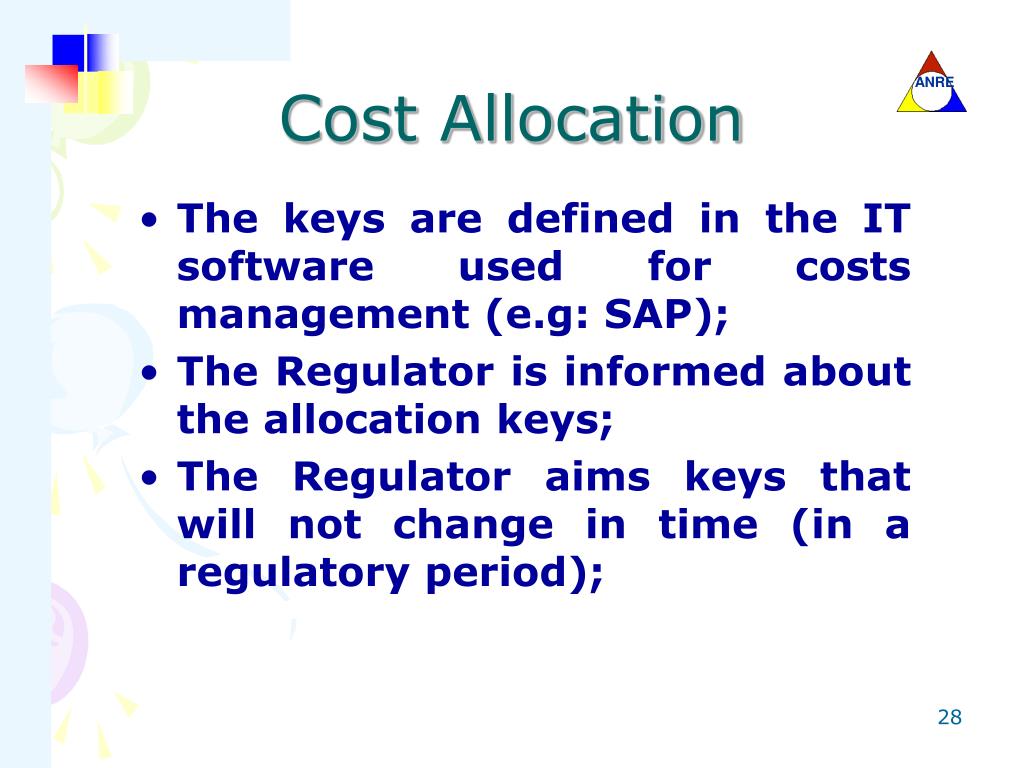 ANRE

Cost Allocation

• The keys are defined in the IT software used for costs management (e.g: SAP);
• The Regulator is informed about the allocation keys;
• The Regulator aims keys that will not change in time (in a regulatory period);

28